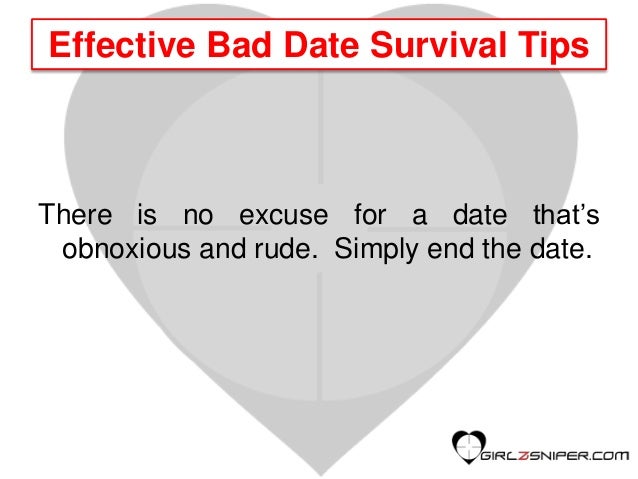 Effective Bad Date Survival Tips

There is no excuse for a date that's obnoxious and rude. Simply end the date.

GIRLZSNIPER.COM